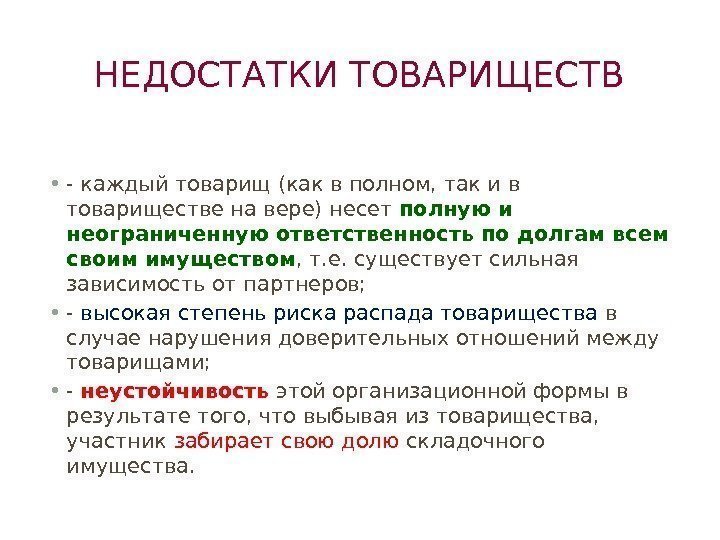 НЕДОСТАТКИ ТОВАРИЩЕСТВ

- каждый товарищ (как в полном, так и в товариществе на вере) несет полную и неограниченную ответственность по долгам всем своим имуществом, т.е. существует сильная зависимость от партнеров;

- высокая степень риска распада товарищества в случае нарушения доверительных отношений между товарищами;

- неустойчивость этой организационной формы в результате того, что выбывая из товарищества, участник забирает свою долю складочного имущества.